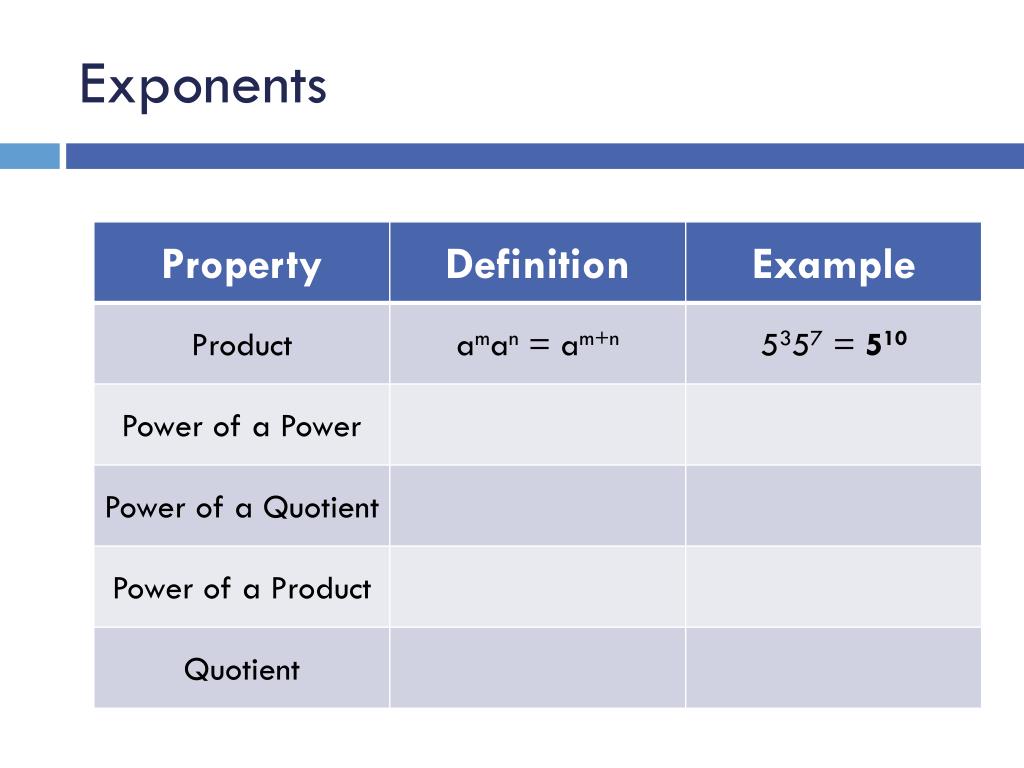 Exponents

| Property | Definition | Example |
|---|---|---|
| Product | $a^m a^n = a^{m+n}$ | $5^3 5^7 = \mathbf{5^{10}}$ |
| Power of a Power | | |
| Power of a Quotient | | |
| Power of a Product | | |
| Quotient | | |